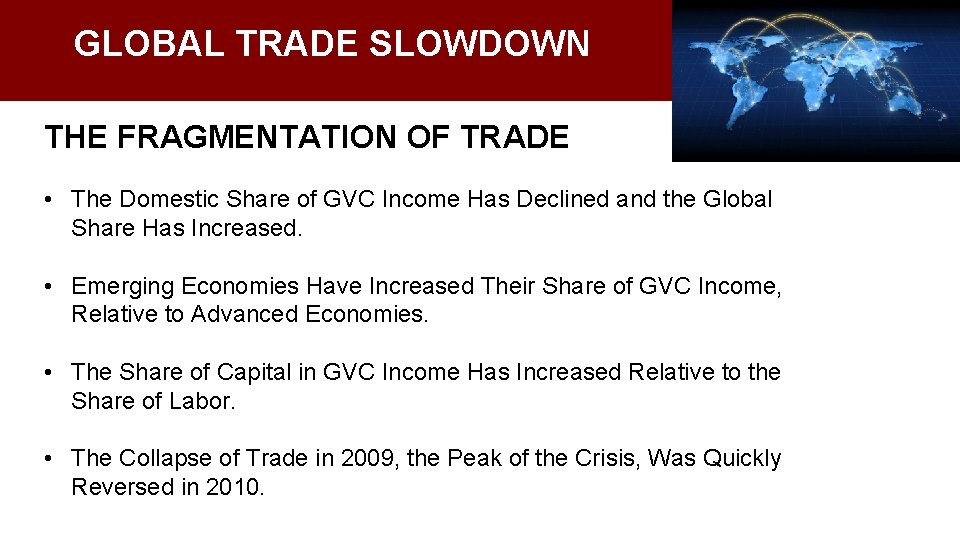 GLOBAL TRADE SLOWDOWN

THE FRAGMENTATION OF TRADE

• The Domestic Share of GVC Income Has Declined and the Global Share Has Increased.

• Emerging Economies Have Increased Their Share of GVC Income, Relative to Advanced Economies.

• The Share of Capital in GVC Income Has Increased Relative to the Share of Labor.

• The Collapse of Trade in 2009, the Peak of the Crisis, Was Quickly Reversed in 2010.